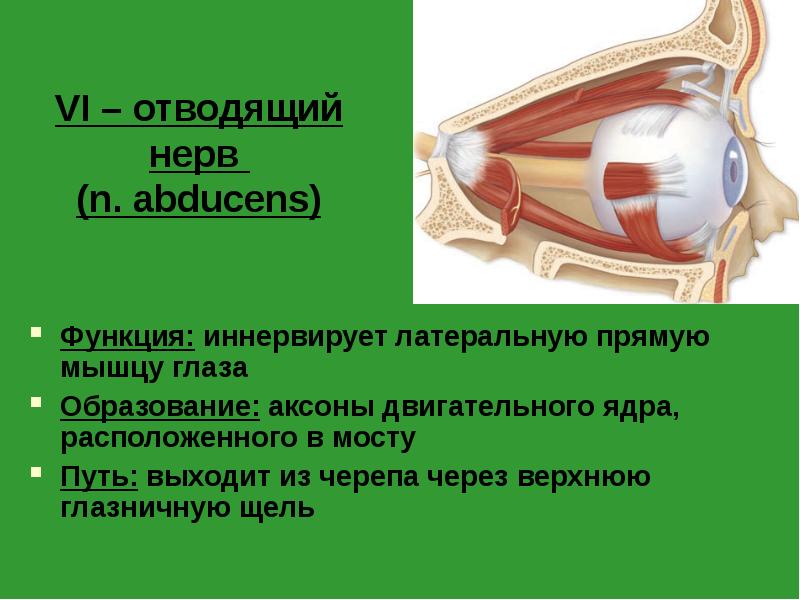 VI – отводящий нерв (n. abducens)

Функция: иннервирует латеральную прямую мышцу глаза

Образование: аксоны двигательного ядра, расположенного в мосту

Путь: выходит из черепа через верхнюю глазничную щель